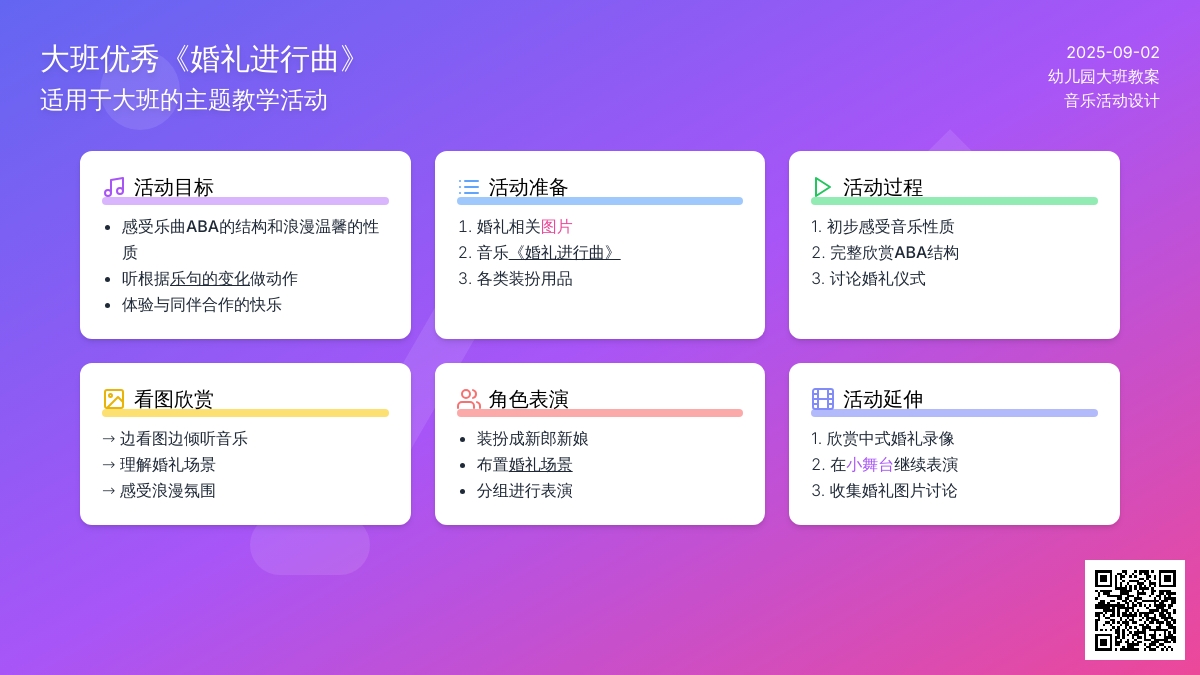 大班优秀《婚礼进行曲》
适用于大班的主题教学活动

2025-09-02
幼儿园大班教案
音乐活动设计

活动目标
- 感受乐曲ABA的结构和浪漫温馨的性质
- 听根据乐句的变化做动作
- 体验与同伴合作的快乐

活动准备
1. 婚礼相关图片
2. 音乐《婚礼进行曲》
3. 各类装扮用品

活动过程
1. 初步感受音乐性质
2. 完整欣赏ABA结构
3. 讨论婚礼仪式

看图欣赏
→ 边看图边倾听音乐
→ 理解婚礼场景
→ 感受浪漫氛围

角色表演
- 装扮成新郎新娘
- 布置婚礼场景
- 分组进行表演

活动延伸
1. 欣赏中式婚礼录像
2. 在小舞台继续表演
3. 收集婚礼图片讨论